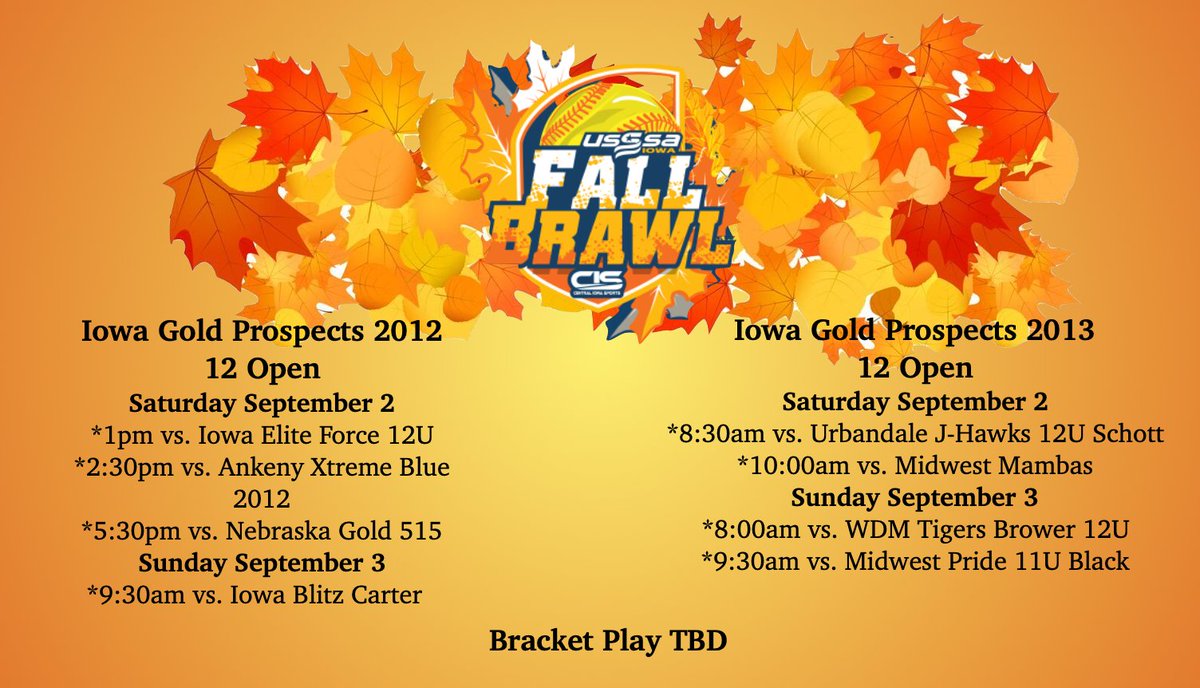 USSSA IOWA
FALL BRAWL
CIS
CENTRAL IOWA SPORTS

Iowa Gold Prospects 2012
12 Open
Saturday September 2
*1pm vs. Iowa Elite Force 12U
*2:30pm vs. Ankeny Xtreme Blue 2012
*5:30pm vs. Nebraska Gold 515
Sunday September 3
*9:30am vs. Iowa Blitz Carter

Iowa Gold Prospects 2013
12 Open
Saturday September 2
*8:30am vs. Urbandale J-Hawks 12U Schott
*10:00am vs. Midwest Mambas
Sunday September 3
*8:00am vs. WDM Tigers Brower 12U
*9:30am vs. Midwest Pride 11U Black

Bracket Play TBD